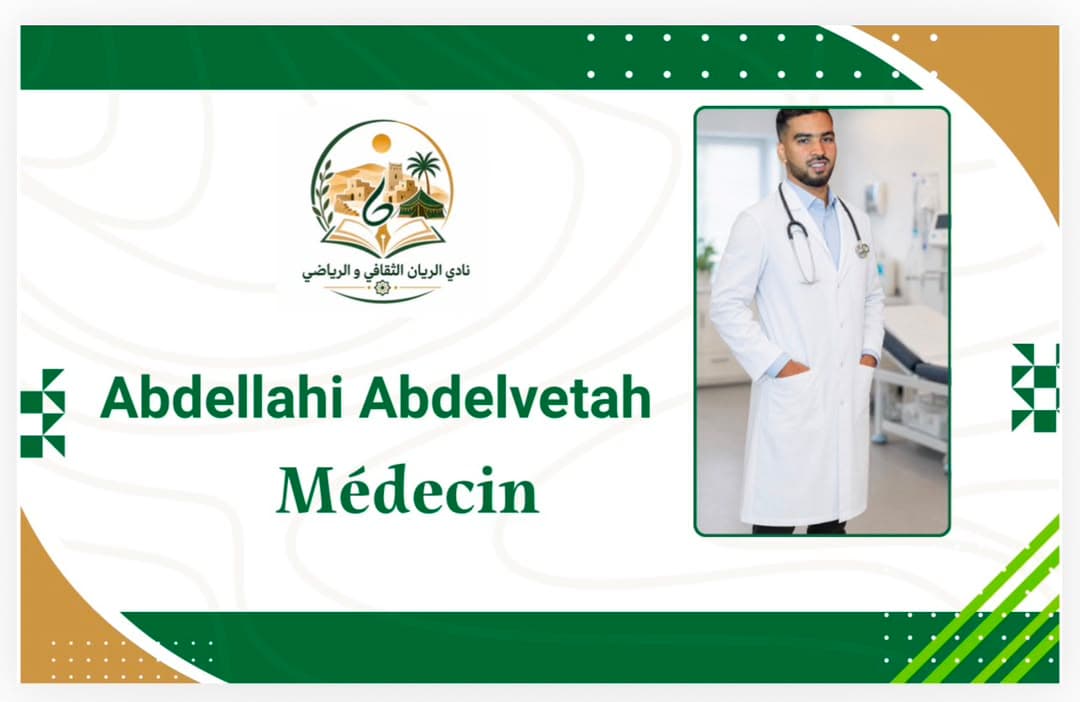 نادي الريان الثقافي و الرياضي

Abdellahi Abdelvetah

Médecin